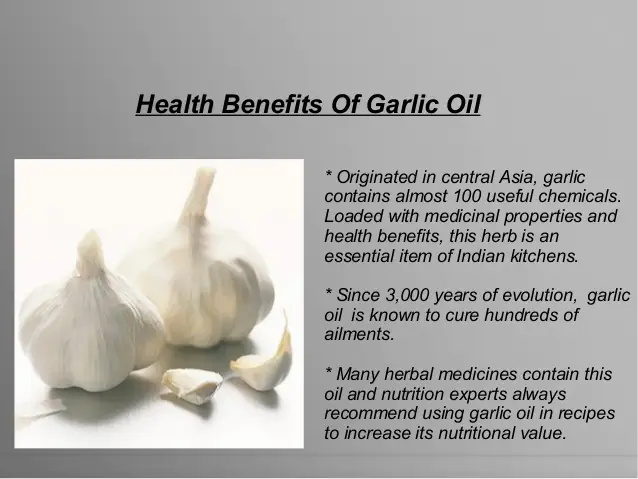 Health Benefits Of Garlic Oil

* Originated in central Asia, garlic contains almost 100 useful chemicals. Loaded with medicinal properties and health benefits, this herb is an essential item of Indian kitchens.

* Since 3,000 years of evolution, garlic oil is known to cure hundreds of ailments.

* Many herbal medicines contain this oil and nutrition experts always recommend using garlic oil in recipes to increase its nutritional value.